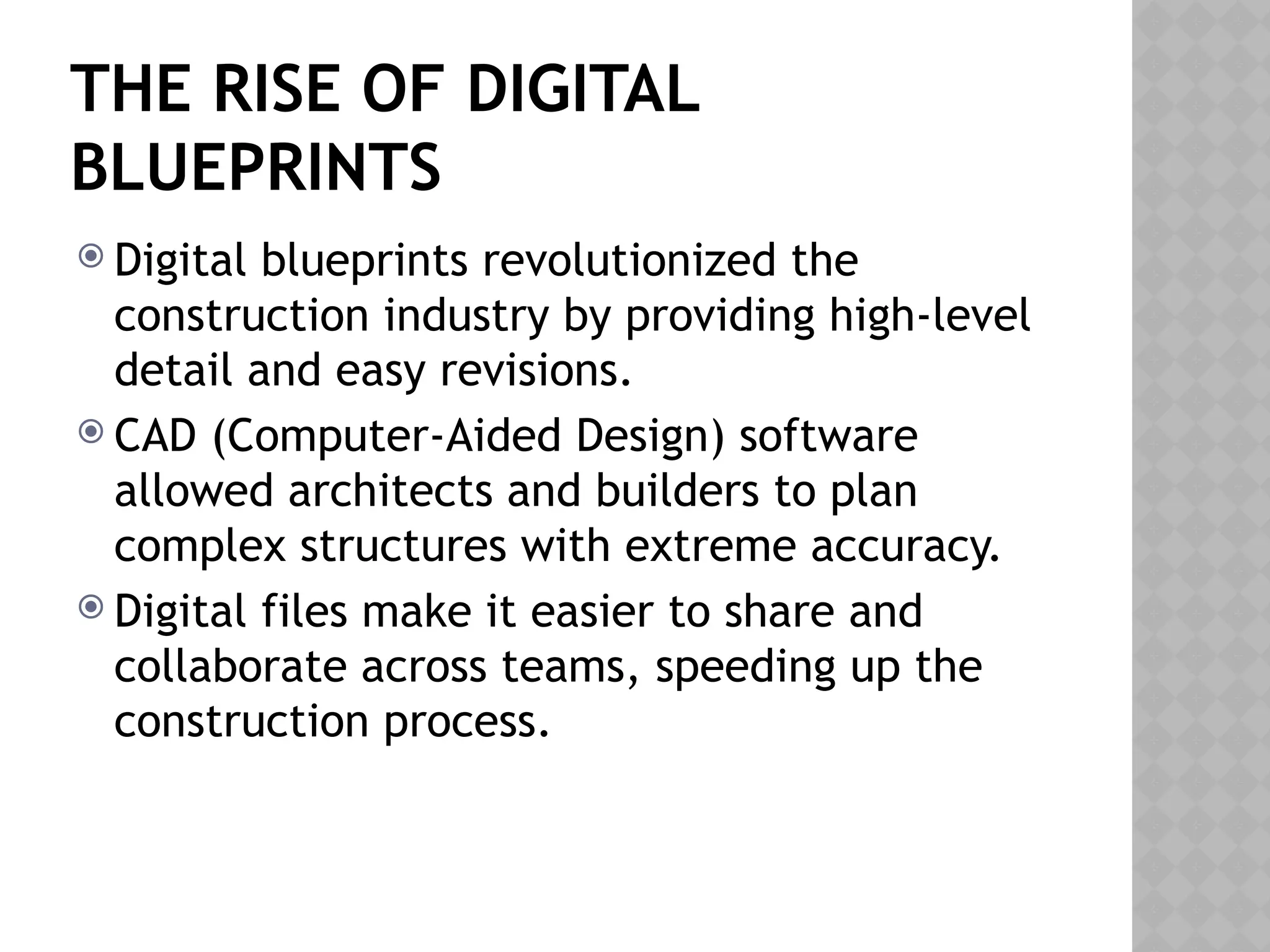 THE RISE OF DIGITAL BLUEPRINTS

Digital blueprints revolutionized the construction industry by providing high-level detail and easy revisions.

CAD (Computer-Aided Design) software allowed architects and builders to plan complex structures with extreme accuracy.

Digital files make it easier to share and collaborate across teams, speeding up the construction process.